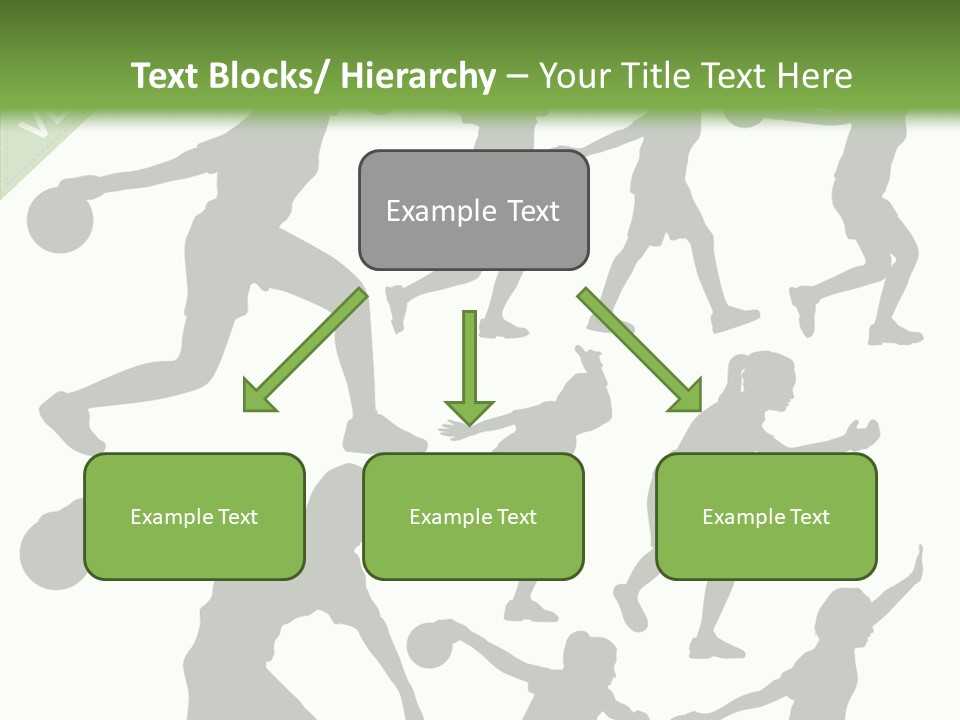 Text Blocks/ Hierarchy – Your Title Text Here

Example Text

Example Text

Example Text

Example Text